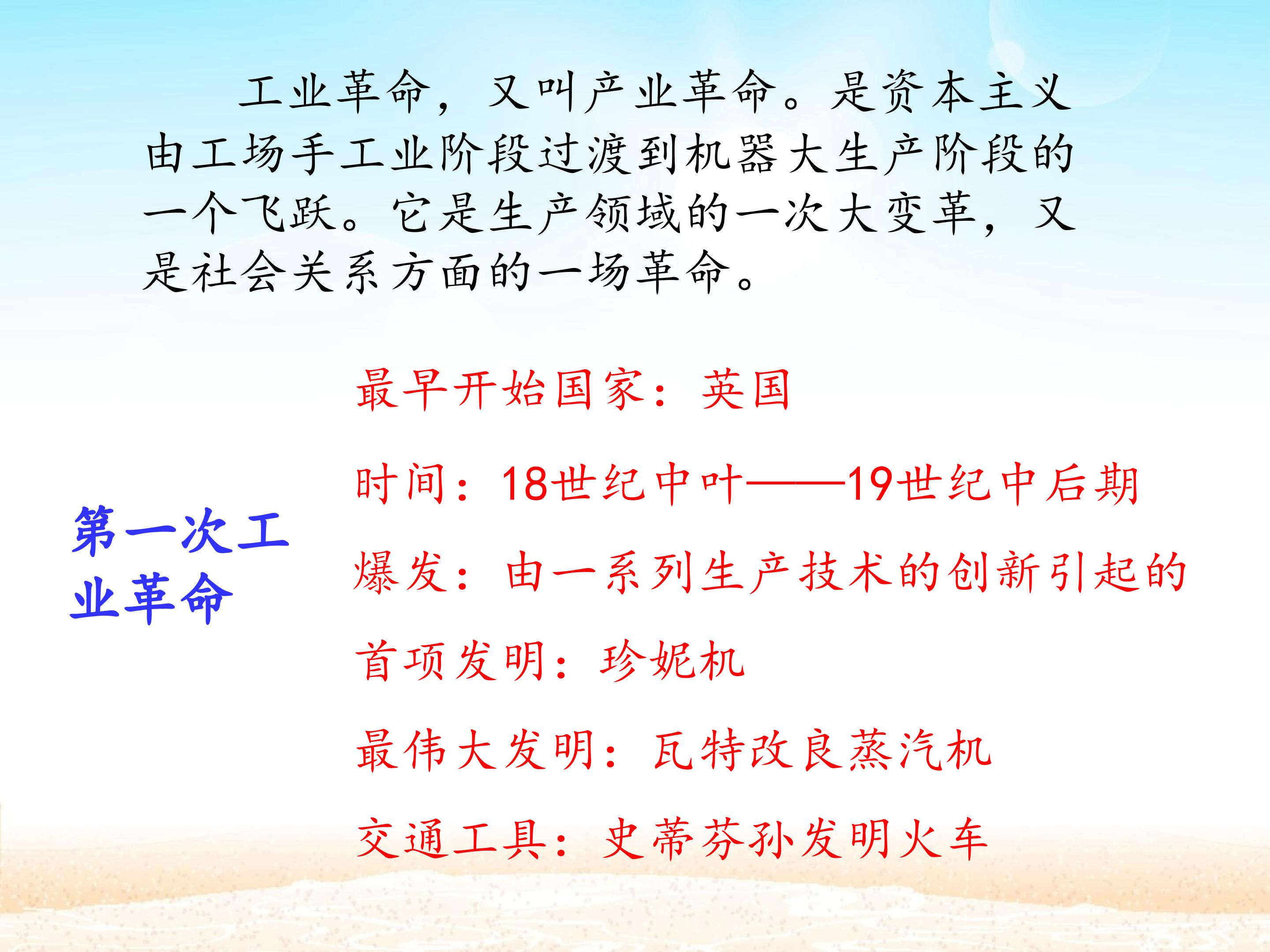 工业革命，又叫产业革命。是资本主义由工场手工业阶段过渡到机器大生产阶段的一个飞跃。它是生产领域的一次大变革，又是社会关系方面的一场革命。

第一次工业革命

最早开始国家：英国

时间：18世纪中叶——19世纪中后期

爆发：由一系列生产技术的创新引起的

首项发明：珍妮机

最伟大发明：瓦特改良蒸汽机

交通工具：史蒂芬孙发明火车